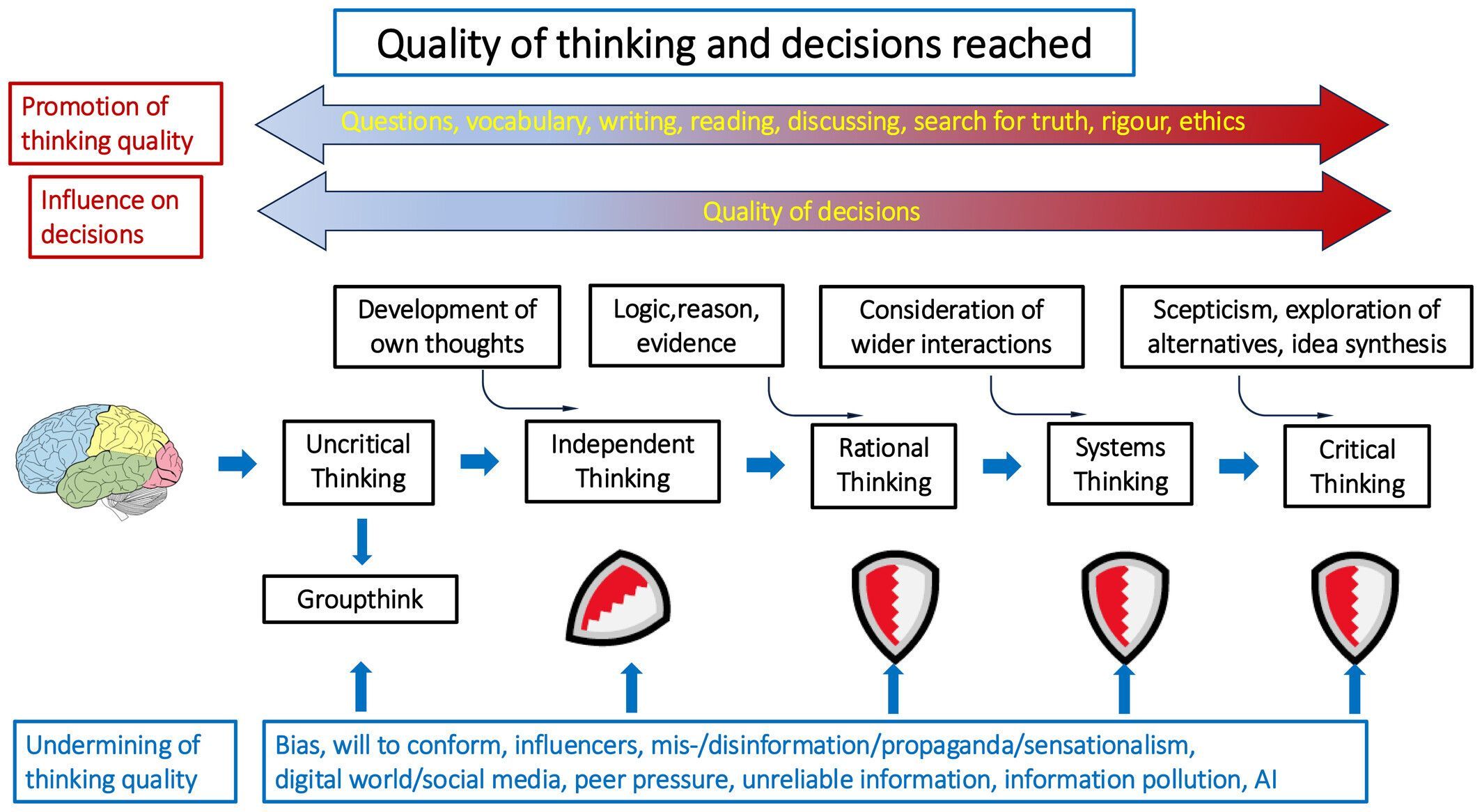 Quality of thinking and decisions reached

Promotion of thinking quality

Questions, vocabulary, writing, reading, discussing, search for truth, rigour, ethics

Influence on decisions

Quality of decisions

Development of own thoughts

Logic,reason, evidence

Consideration of wider interactions

Scepticism, exploration of alternatives, idea synthesis

Uncritical Thinking

Independent Thinking

Rational Thinking

Systems Thinking

Critical Thinking

Groupthink

Undermining of thinking quality

Bias, will to conform, influencers, mis-/disinformation/propaganda/sensationalism, digital world/social media, peer pressure, unreliable information, information pollution, AI